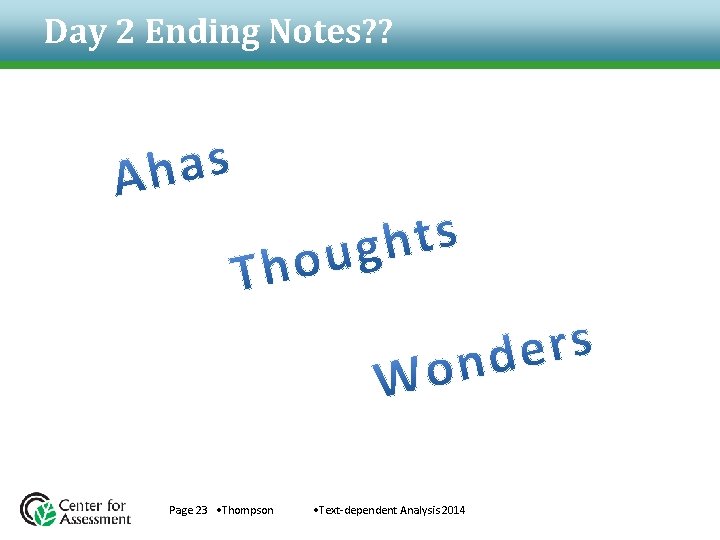 Day 2 Ending Notes??

Ahas

Thoughts

Wonders

Center for Assessment

Page 23 •Thompson •Text-dependent Analysis 2014